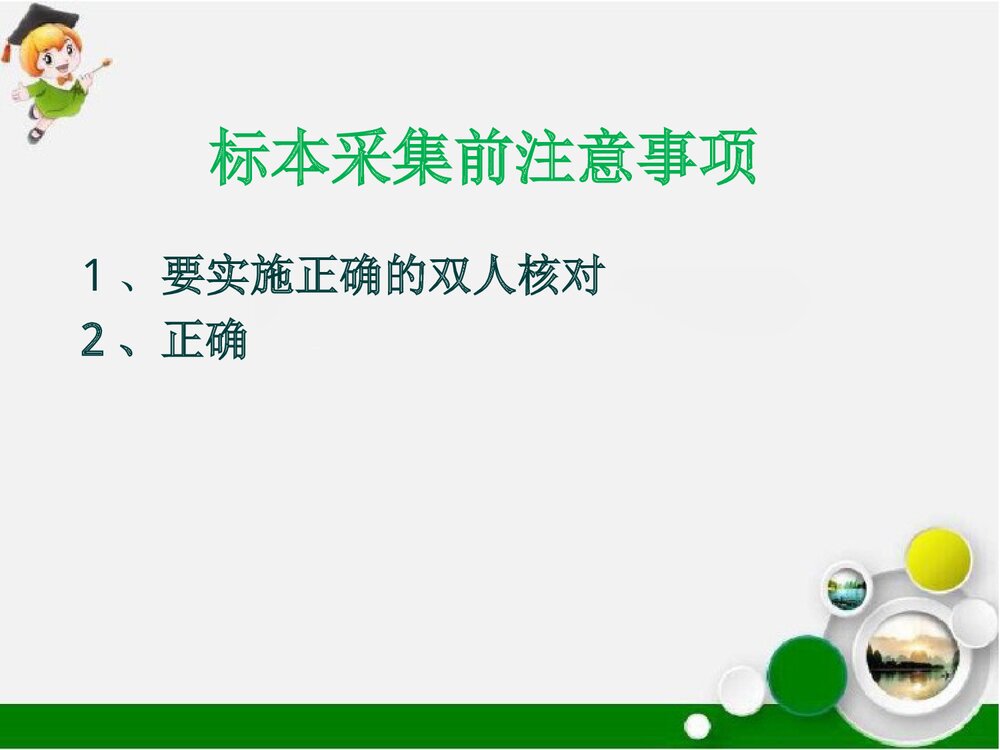 标本采集前注意事项

1、要实施正确的双人核对
2、正确